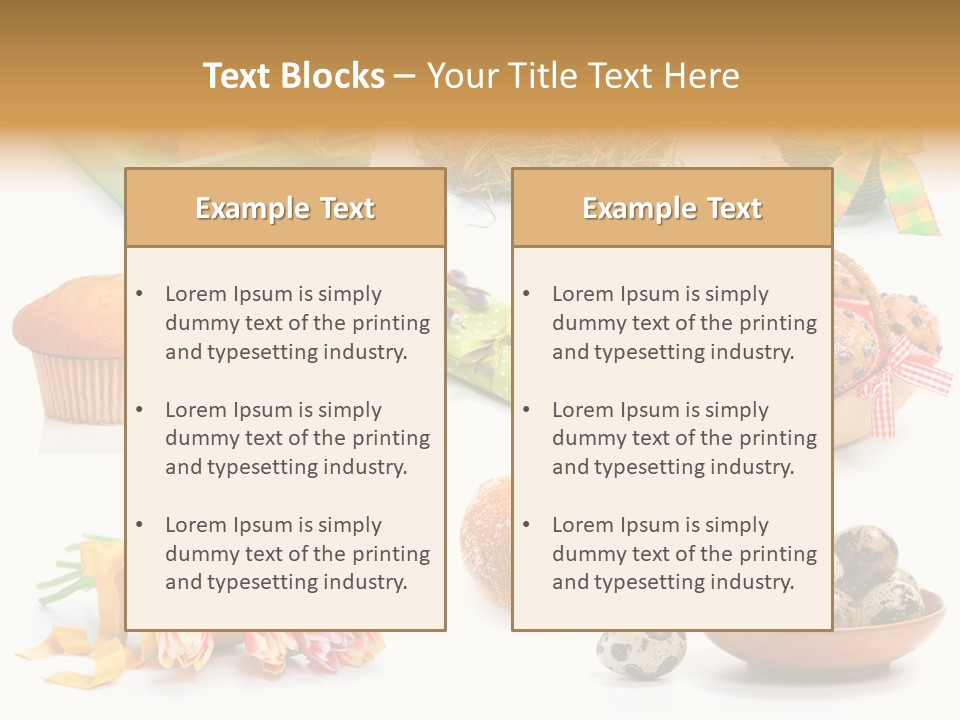 Text Blocks – Your Title Text Here

Example Text

• Lorem Ipsum is simply dummy text of the printing and typesetting industry.

• Lorem Ipsum is simply dummy text of the printing and typesetting industry.

• Lorem Ipsum is simply dummy text of the printing and typesetting industry.

Example Text

• Lorem Ipsum is simply dummy text of the printing and typesetting industry.

• Lorem Ipsum is simply dummy text of the printing and typesetting industry.

• Lorem Ipsum is simply dummy text of the printing and typesetting industry.